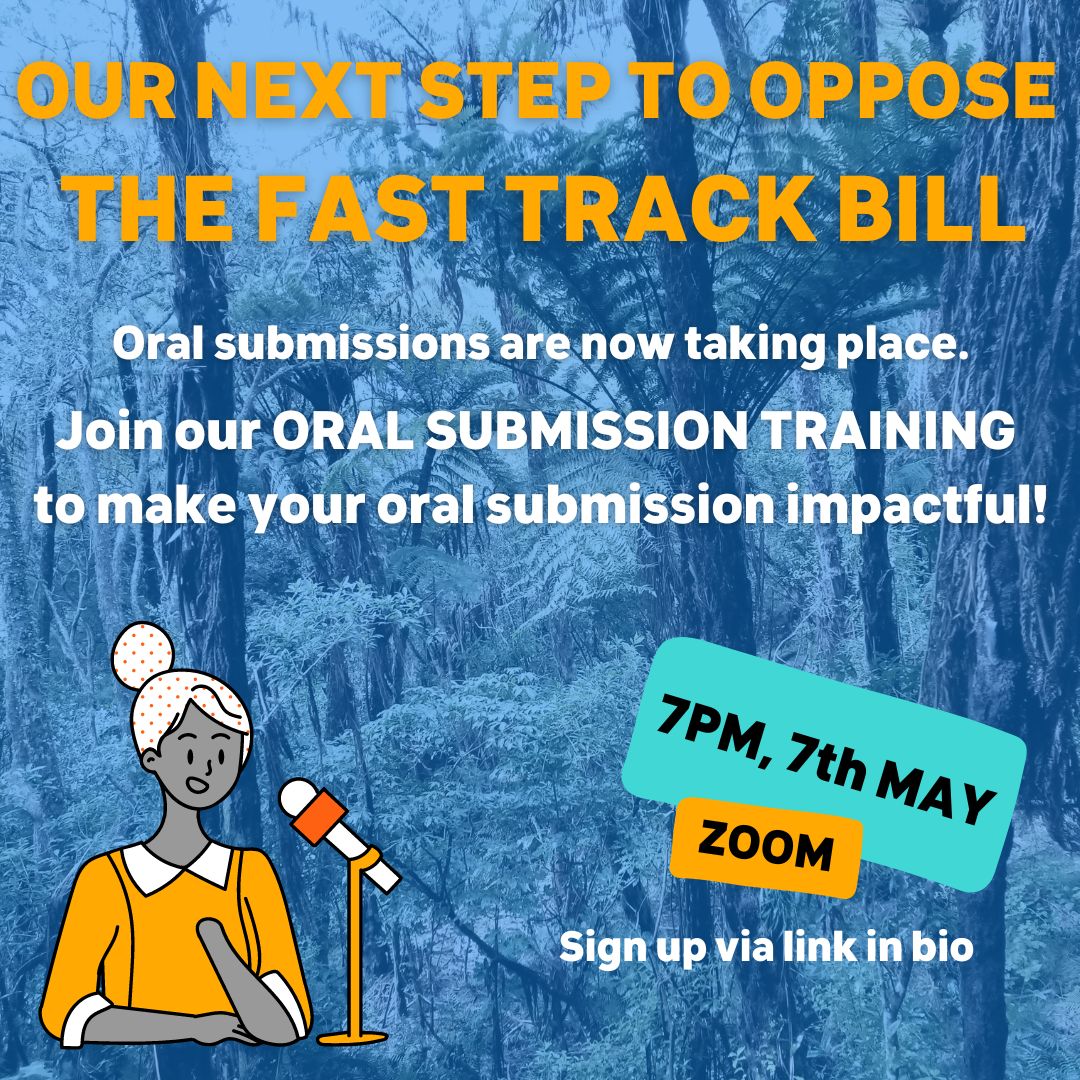 OUR NEXT STEP TO OPPOSE THE FAST TRACK BILL

Oral submissions are now taking place.

Join our ORAL SUBMISSION TRAINING to make your oral submission impactful!

7PM, 7th MAY

ZOOM

Sign up via link in bio